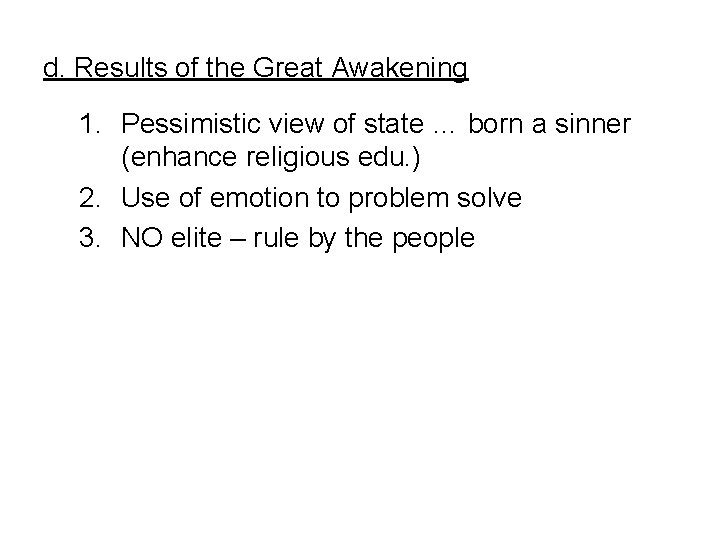 d. Results of the Great Awakening

1. Pessimistic view of state … born a sinner (enhance religious edu.)
2. Use of emotion to problem solve
3. NO elite – rule by the people